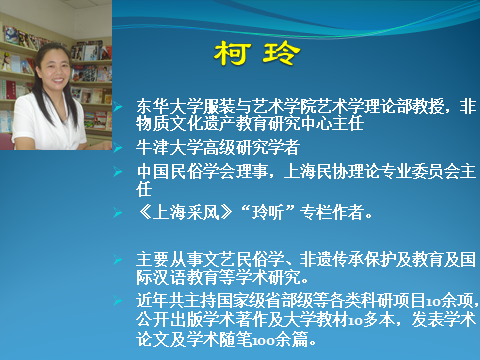 柯 玲

东华大学服装与艺术学院艺术学理论部教授，非物质文化遗产教育研究中心主任

牛津大学高级研究学者

中国民俗学会理事，上海民协理论专业委员会主任

《上海采风》“玲听”专栏作者。

主要从事文艺民俗学、非遗传承保护及教育及国际汉语教育等学术研究。

近年共主持国家级省部级等各类科研项目10余项，公开出版学术著作及大学教材10多本，发表学术论文及学术随笔100余篇。